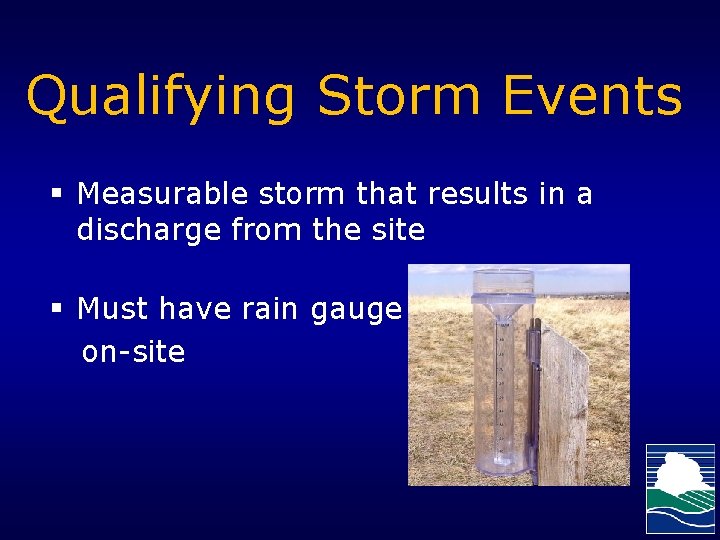 Qualifying Storm Events

▪ Measurable storm that results in a discharge from the site

▪ Must have rain gauge on-site